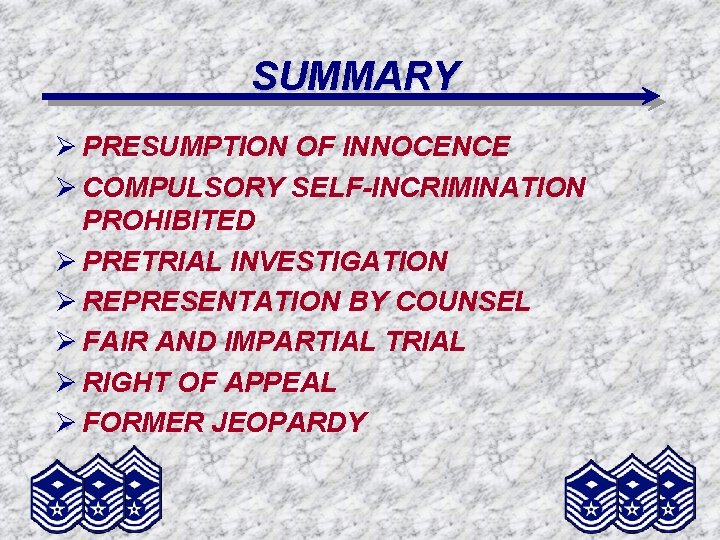 SUMMARY

➢ PRESUMPTION OF INNOCENCE
➢ COMPULSORY SELF-INCRIMINATION PROHIBITED
➢ PRETRIAL INVESTIGATION
➢ REPRESENTATION BY COUNSEL
➢ FAIR AND IMPARTIAL TRIAL
➢ RIGHT OF APPEAL
➢ FORMER JEOPARDY